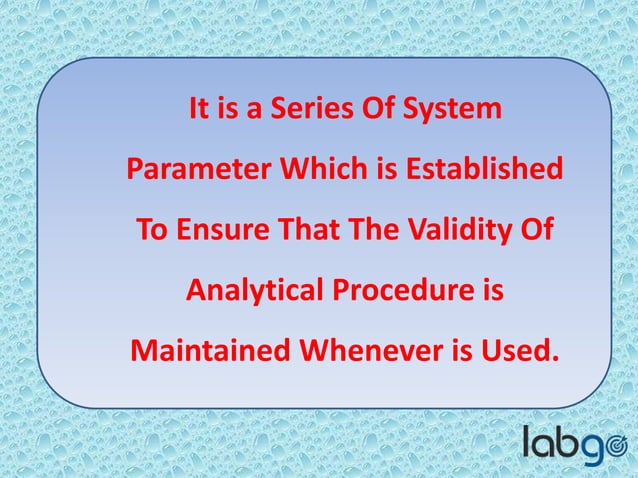 It is a Series Of System Parameter Which is Established To Ensure That The Validity Of Analytical Procedure is Maintained Whenever is Used.

labgo